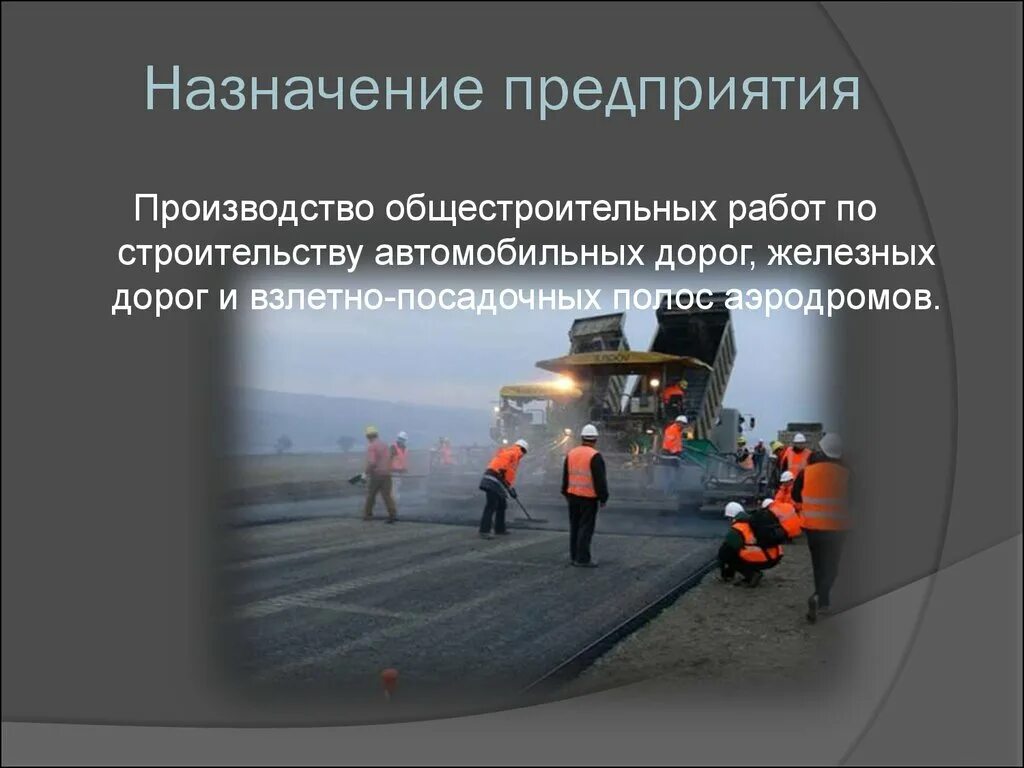 Назначение предприятия

Производство общестроительных работ по строительству автомобильных дорог, железных дорог и взлетно-посадочных полос аэродромов.